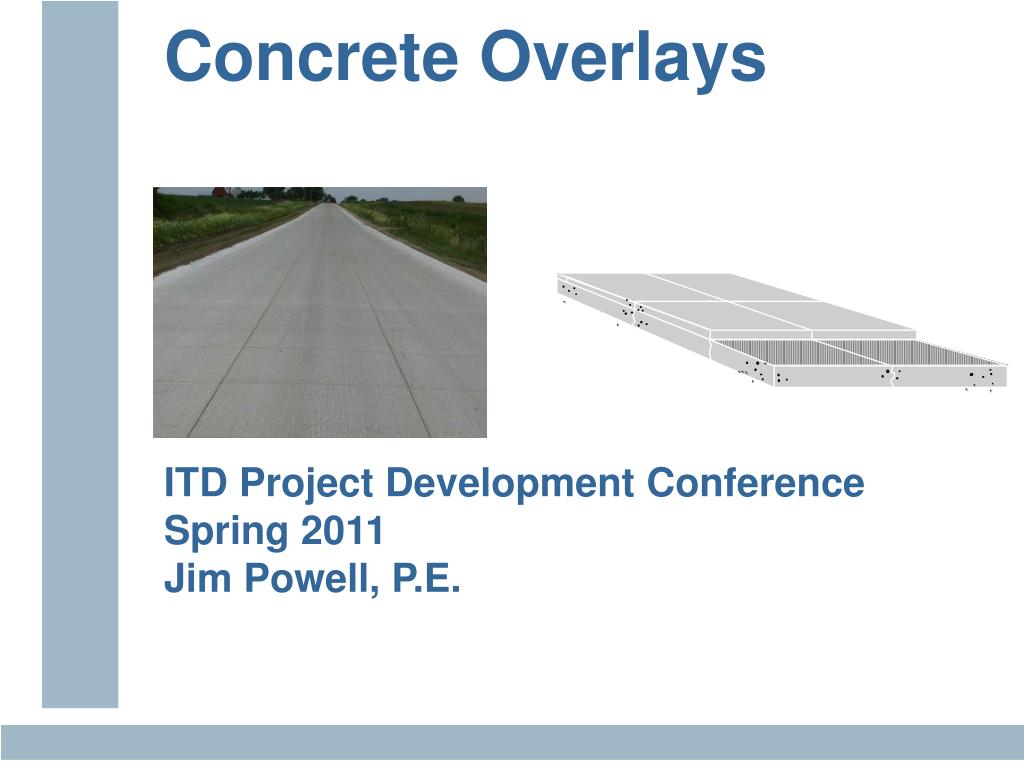 Concrete Overlays

ITD Project Development Conference
Spring 2011
Jim Powell, P.E.